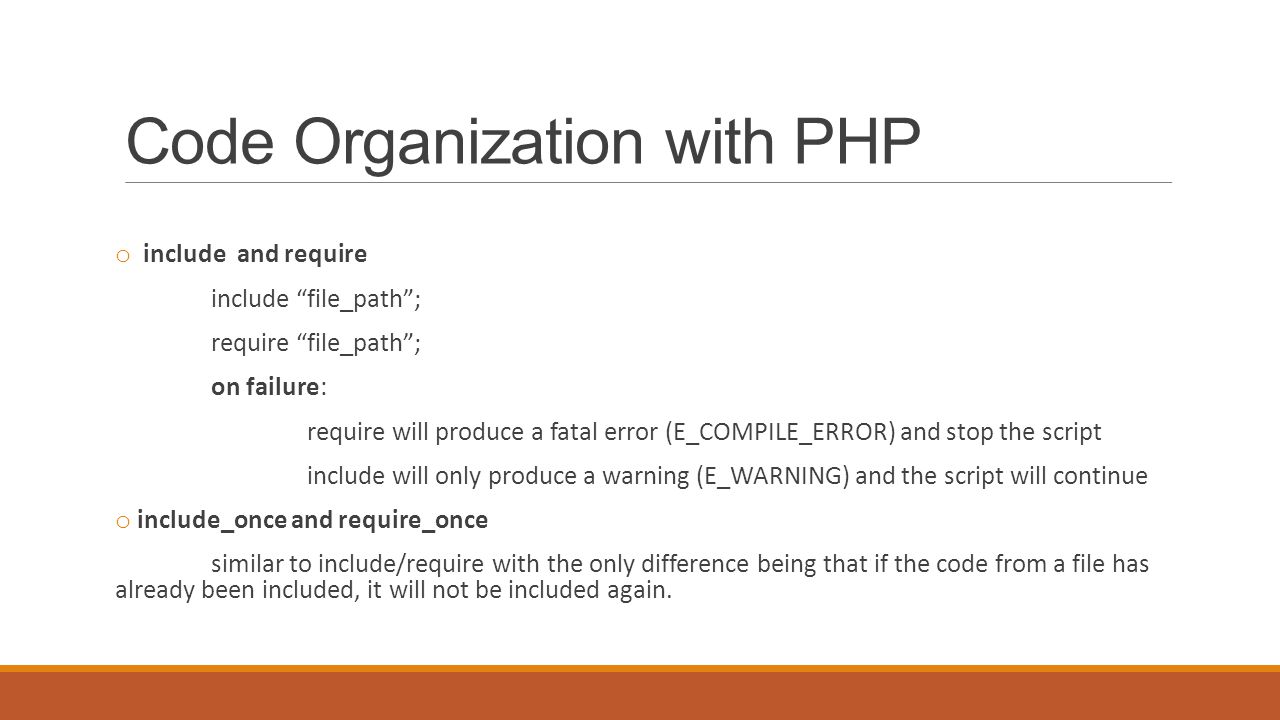 Code Organization with PHP

o include and require

include “file_path”;

require “file_path”;

on failure:

require will produce a fatal error (E_COMPILE_ERROR) and stop the script

include will only produce a warning (E_WARNING) and the script will continue

o include_once and require_once

similar to include/require with the only difference being that if the code from a file has already been included, it will not be included again.